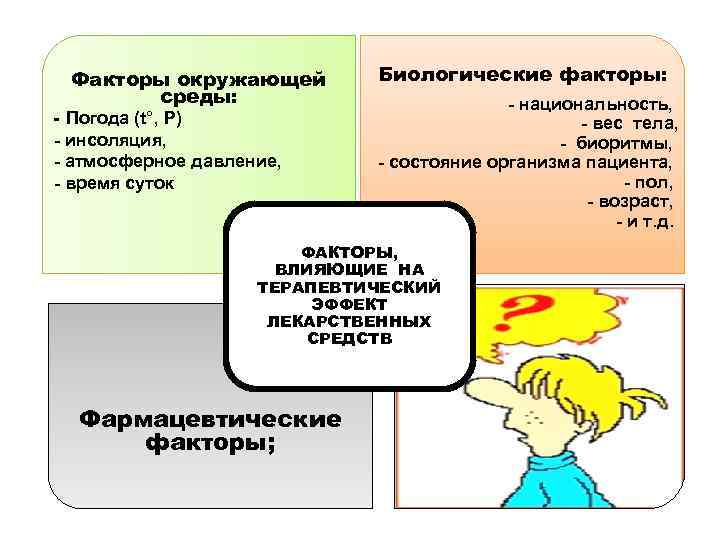 Факторы окружающей среды:
- Погода (t°, P)
- инсоляция,
- атмосферное давление,
- время суток

Биологические факторы:
- национальность,
- вес тела,
- биоритмы,
- состояние организма пациента,
- пол,
- возраст,
- и т.д.

ФАКТОРЫ, ВЛИЯЮЩИЕ НА ТЕРАПЕВТИЧЕСКИЙ ЭФФЕКТ ЛЕКАРСТВЕННЫХ СРЕДСТВ

Фармацевтические факторы;

?